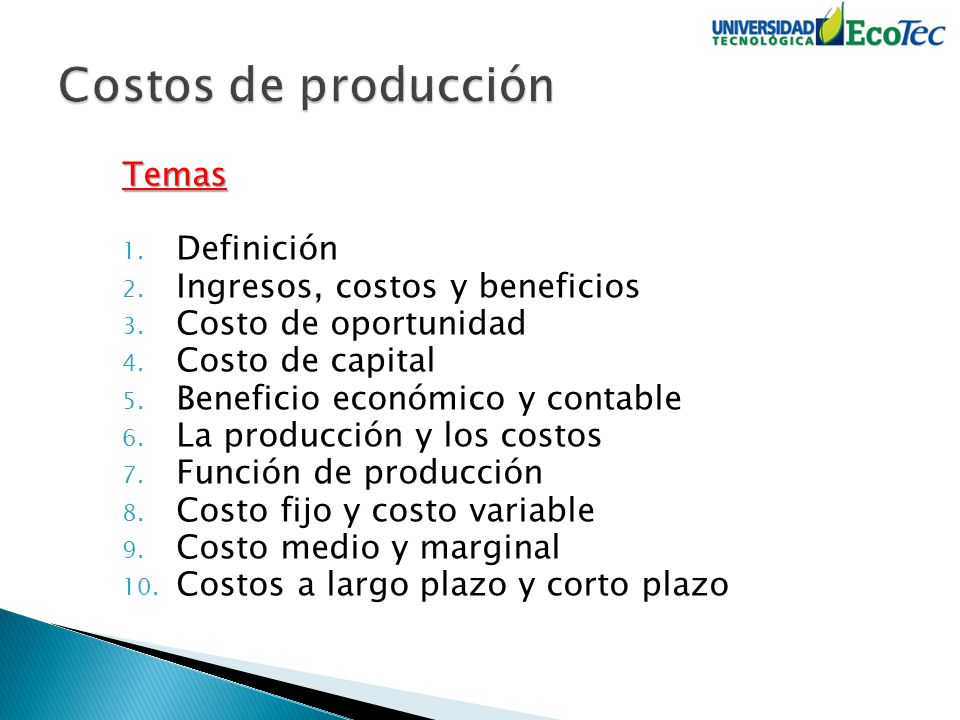 UNIVERSIDAD TECNOLÓGICA EcoTec

Costos de producción

Temas

1. Definición
2. Ingresos, costos y beneficios
3. Costo de oportunidad
4. Costo de capital
5. Beneficio económico y contable
6. La producción y los costos
7. Función de producción
8. Costo fijo y costo variable
9. Costo medio y marginal
10. Costos a largo plazo y corto plazo